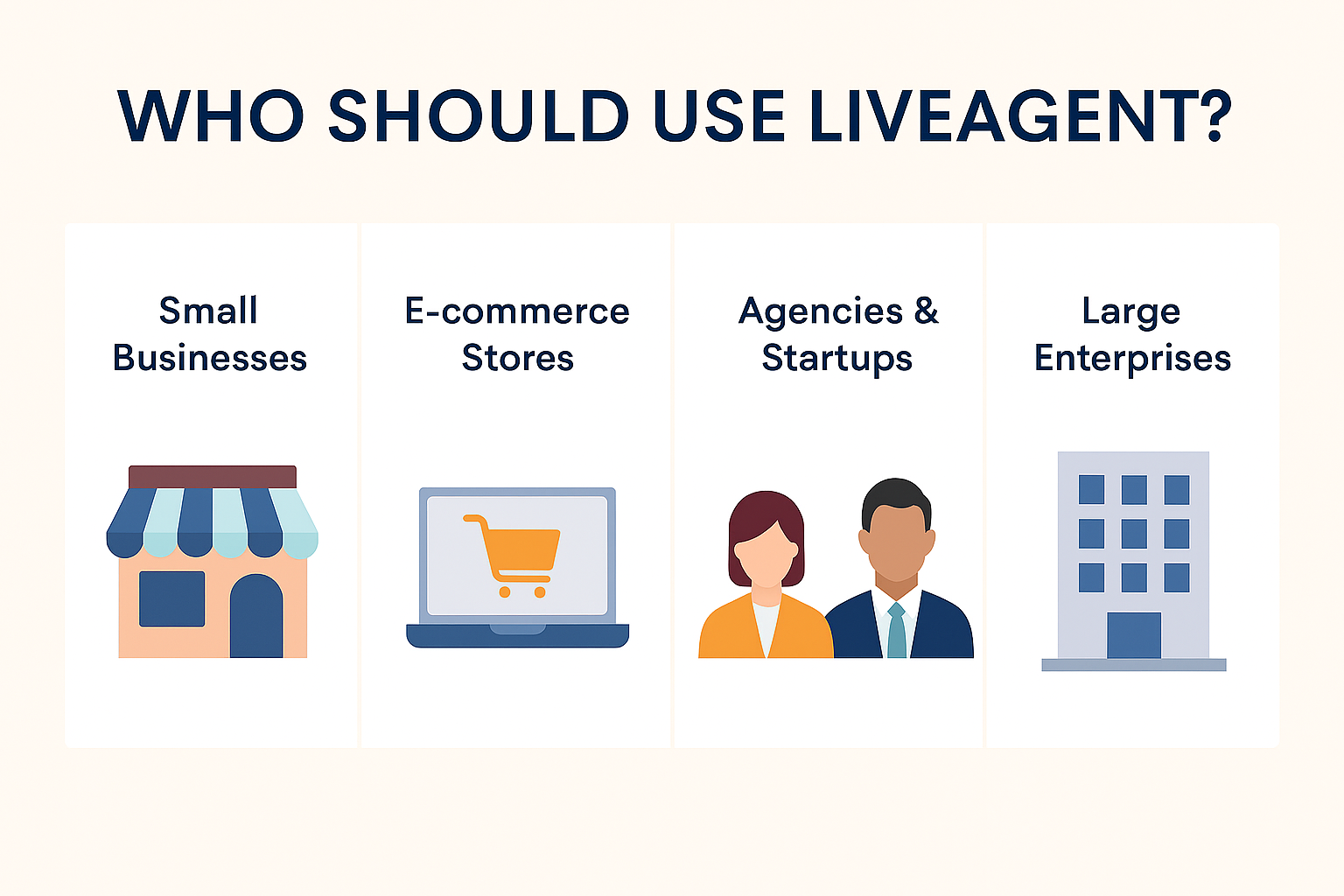 WHO SHOULD USE LIVEAGENT?

Small Businesses

E-commerce Stores

Agencies & Startups

Large Enterprises